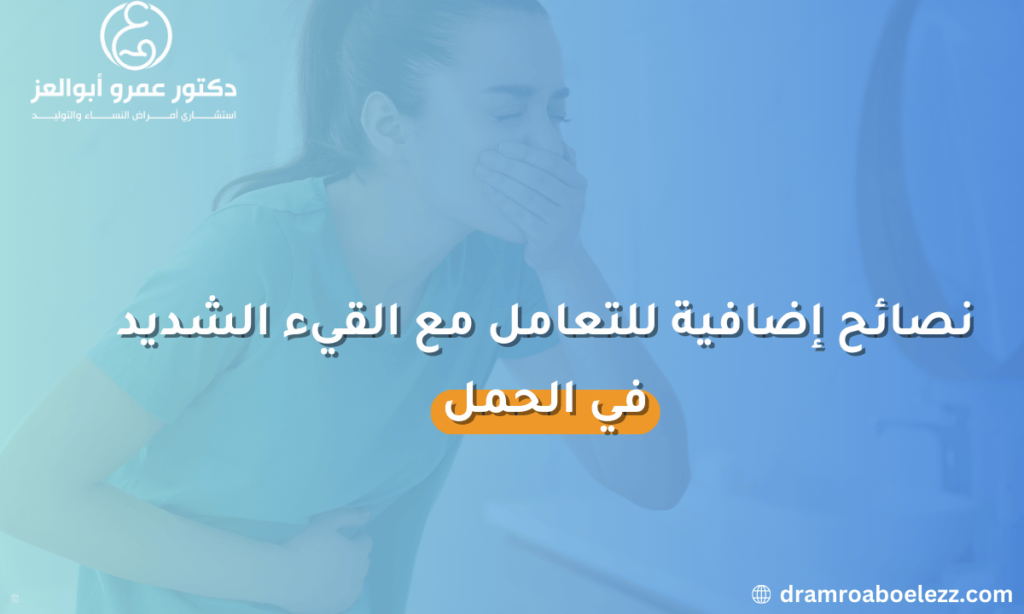 دكتور عمرو أبوالعز
استشاري أمراض النساء والتوليد

نصائح إضافية للتعامل مع القيء الشديد في الحمل

dramroaboelezz.com